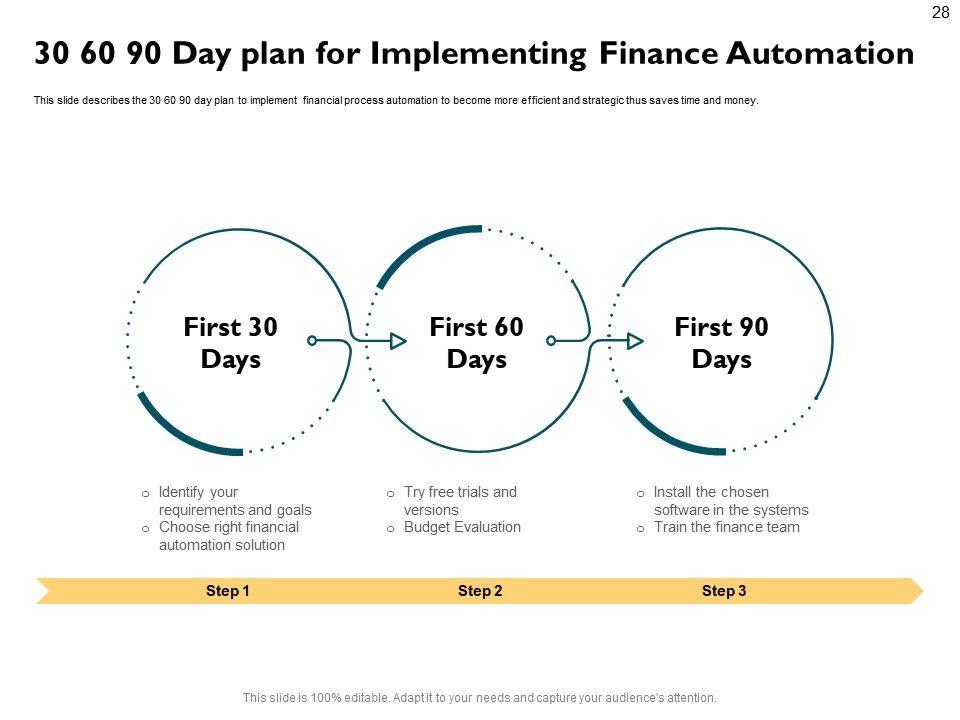 28

30 60 90 Day plan for Implementing Finance Automation

This slide describes the 30 60 90 day plan to implement financial process automation to become more efficient and strategic thus saves time and money.

First 30 Days

First 60 Days

First 90 Days

o Identify your requirements and goals
o Choose right financial automation solution

o Try free trials and versions
o Budget Evaluation

o Install the chosen software in the systems
o Train the finance team

Step 1

Step 2

Step 3

This slide is 100% editable. Adapt it to your needs and capture your audience's attention.